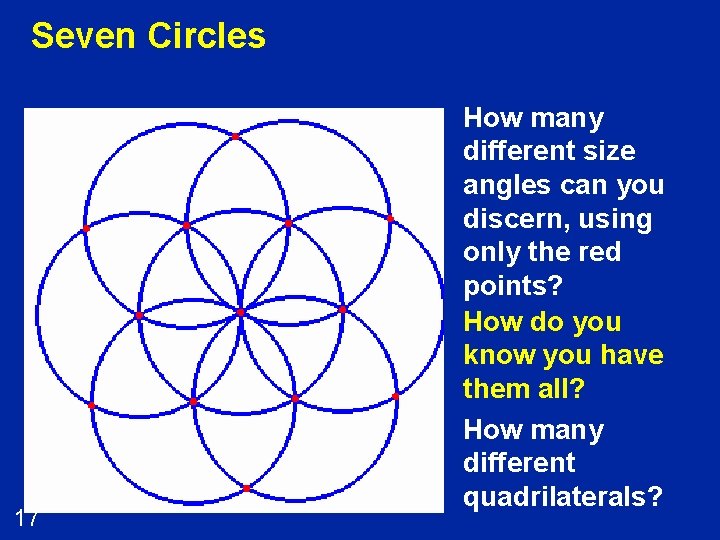 Seven Circles

How many different size angles can you discern, using only the red points?

How do you know you have them all?

How many different quadrilaterals?

17